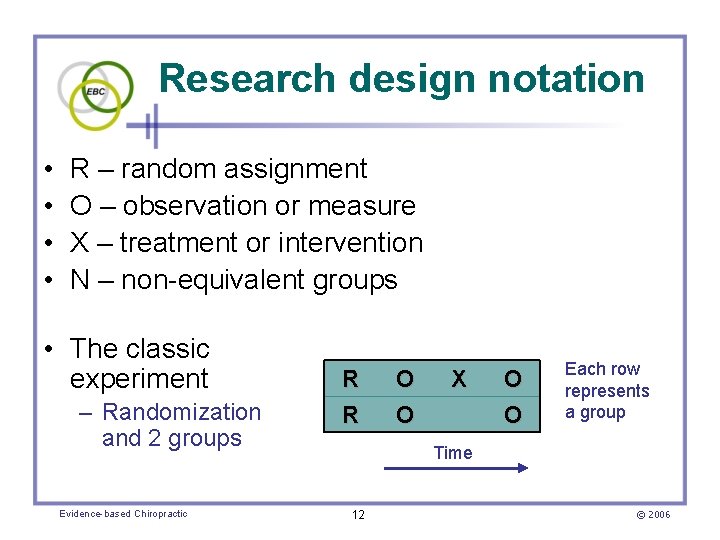 EBC

Research design notation

• R – random assignment
• O – observation or measure
• X – treatment or intervention
• N – non-equivalent groups

• The classic experiment
– Randomization and 2 groups

| R | O | X | O |
|---|---|---|---|
| R | O | | O |

Each row represents a group

Time

Evidence-based Chiropractic

12

© 2006